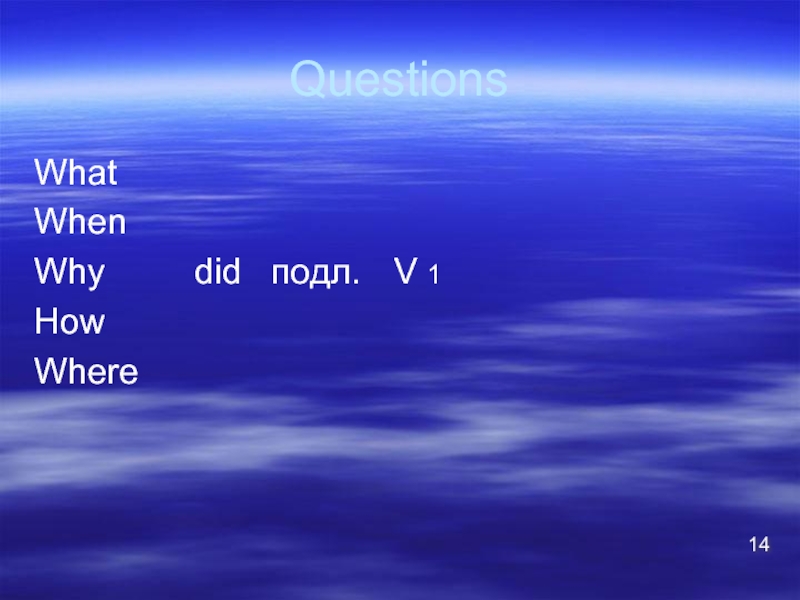 Questions

What
When
Why did подл. V 1
How
Where

14